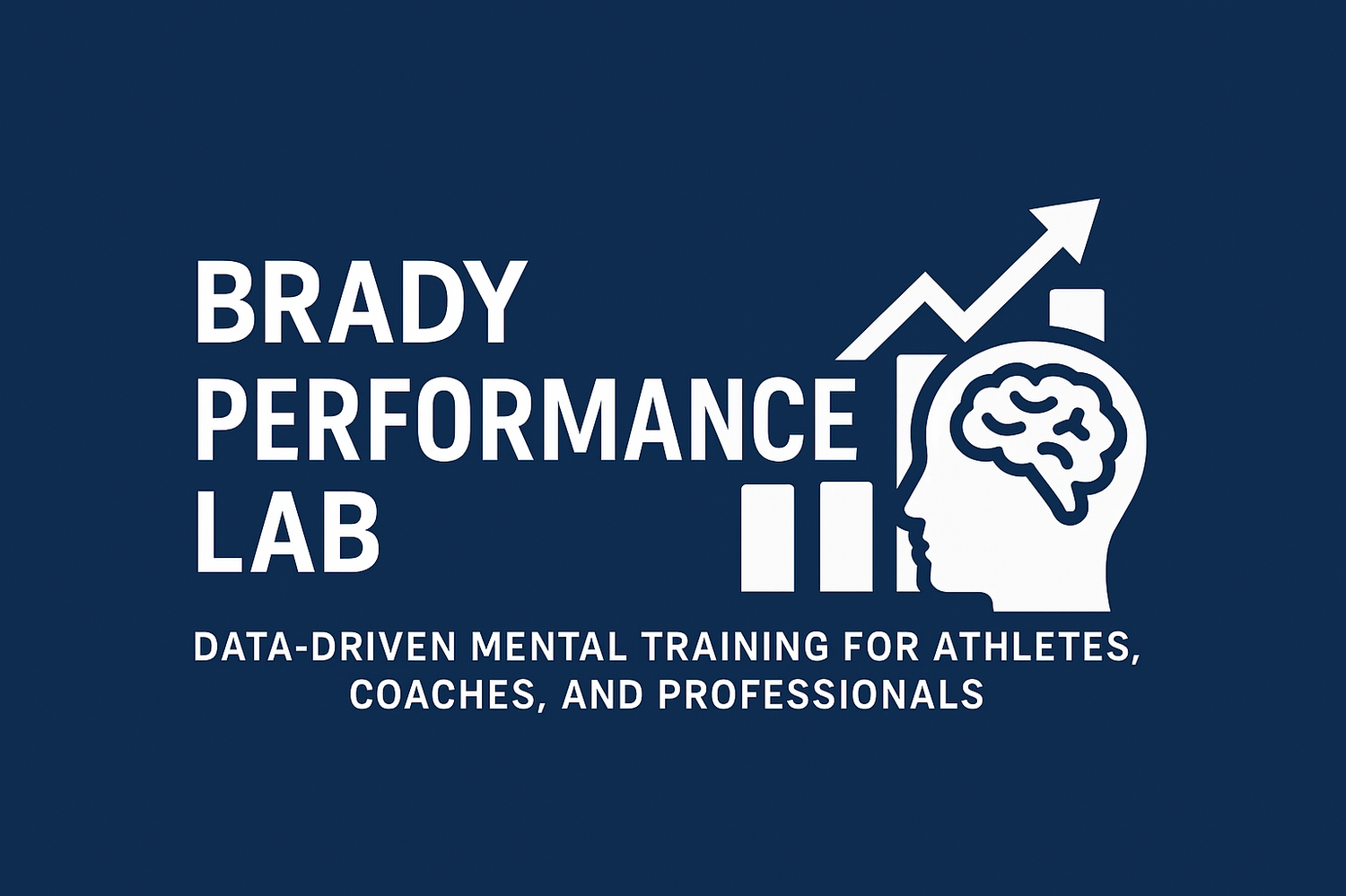 BRADY PERFORMANCE LAB

DATA-DRIVEN MENTAL TRAINING FOR ATHLETES, COACHES, AND PROFESSIONALS